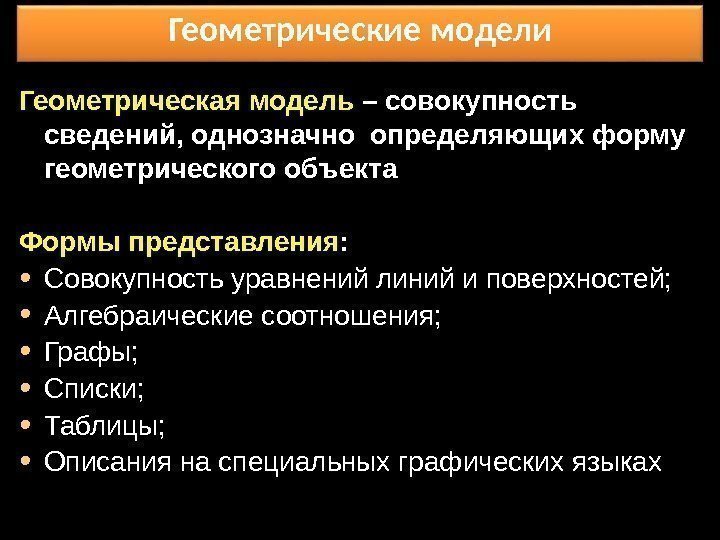 Геометрические модели

Геометрическая модель – совокупность сведений, однозначно определяющих форму геометрического объекта

Формы представления:
• Совокупность уравнений линий и поверхностей;
• Алгебраические соотношения;
• Графы;
• Списки;
• Таблицы;
• Описания на специальных графических языках